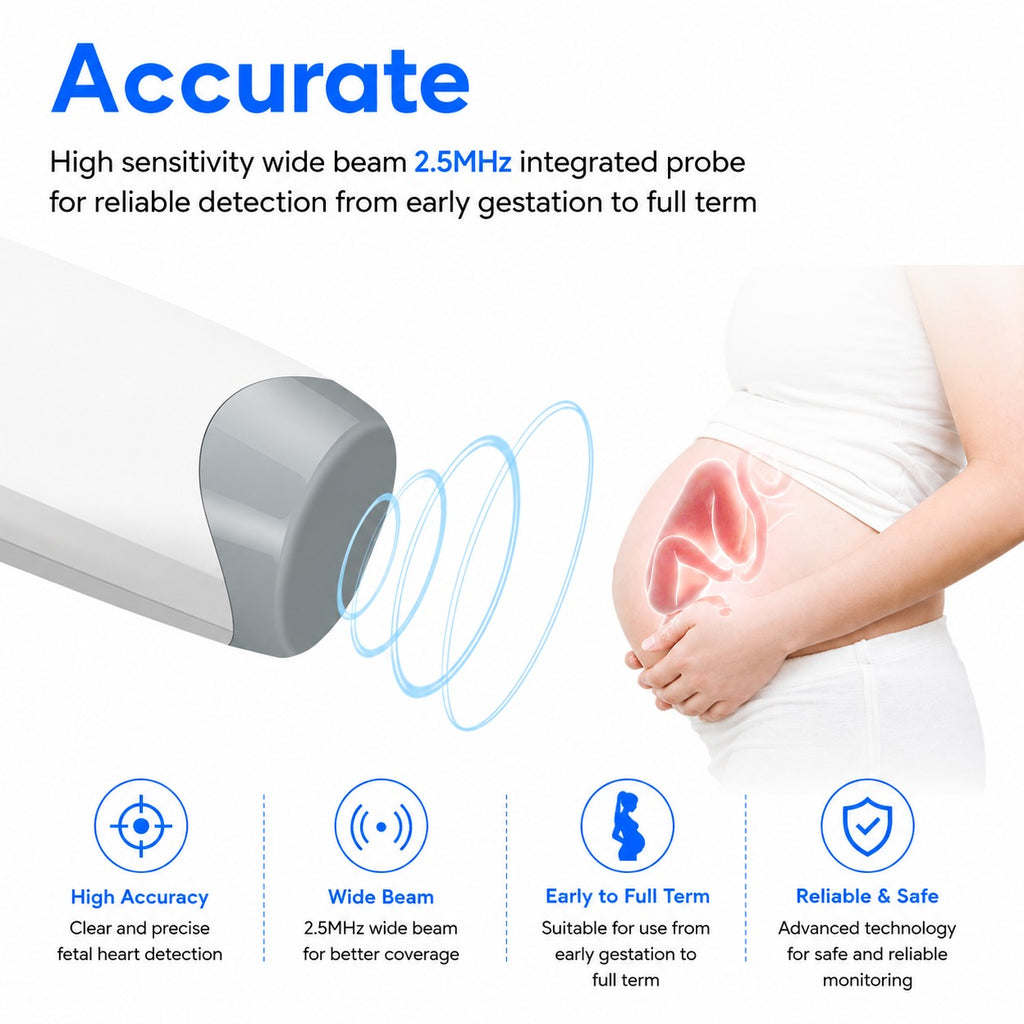 Accurate

High sensitivity wide beam 2.5MHz integrated probe for reliable detection from early gestation to full term

High Accuracy
Clear and precise fetal heart detection

Wide Beam
2.5MHz wide beam for better coverage

Early to Full Term
Suitable for use from early gestation to full term

Reliable & Safe
Advanced technology for safe and reliable monitoring